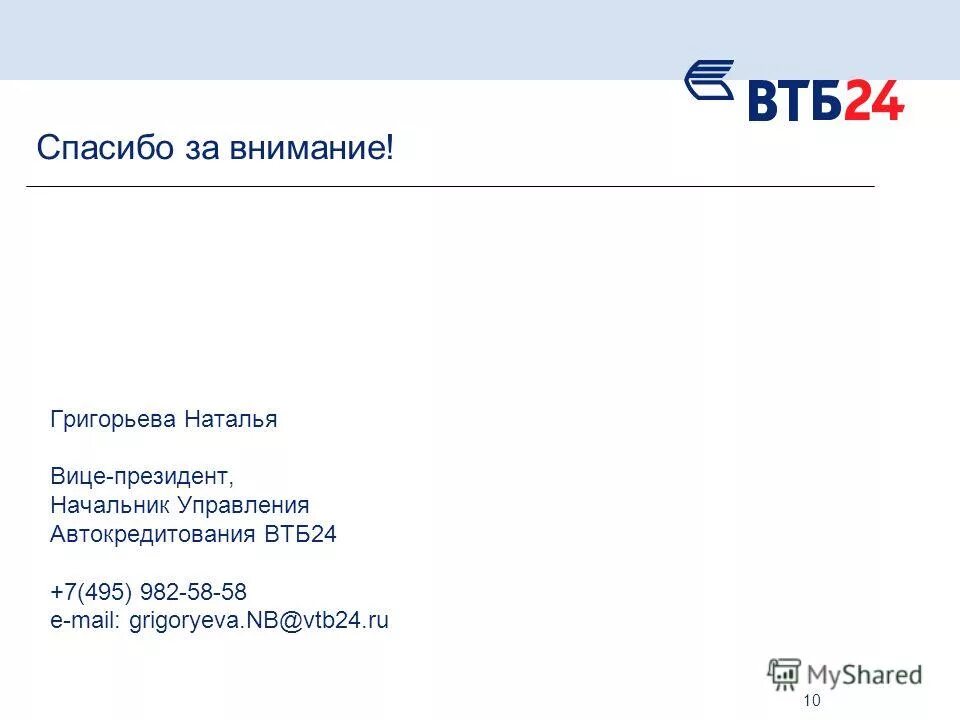 ВТБ24

Спасибо за внимание!

Григорьева Наталья

Вице-президент,
Начальник Управления
Автокредитования ВТБ24

+7(495) 982-58-58
e-mail: grigoryeva.NB@vtb24.ru

MyShared

10